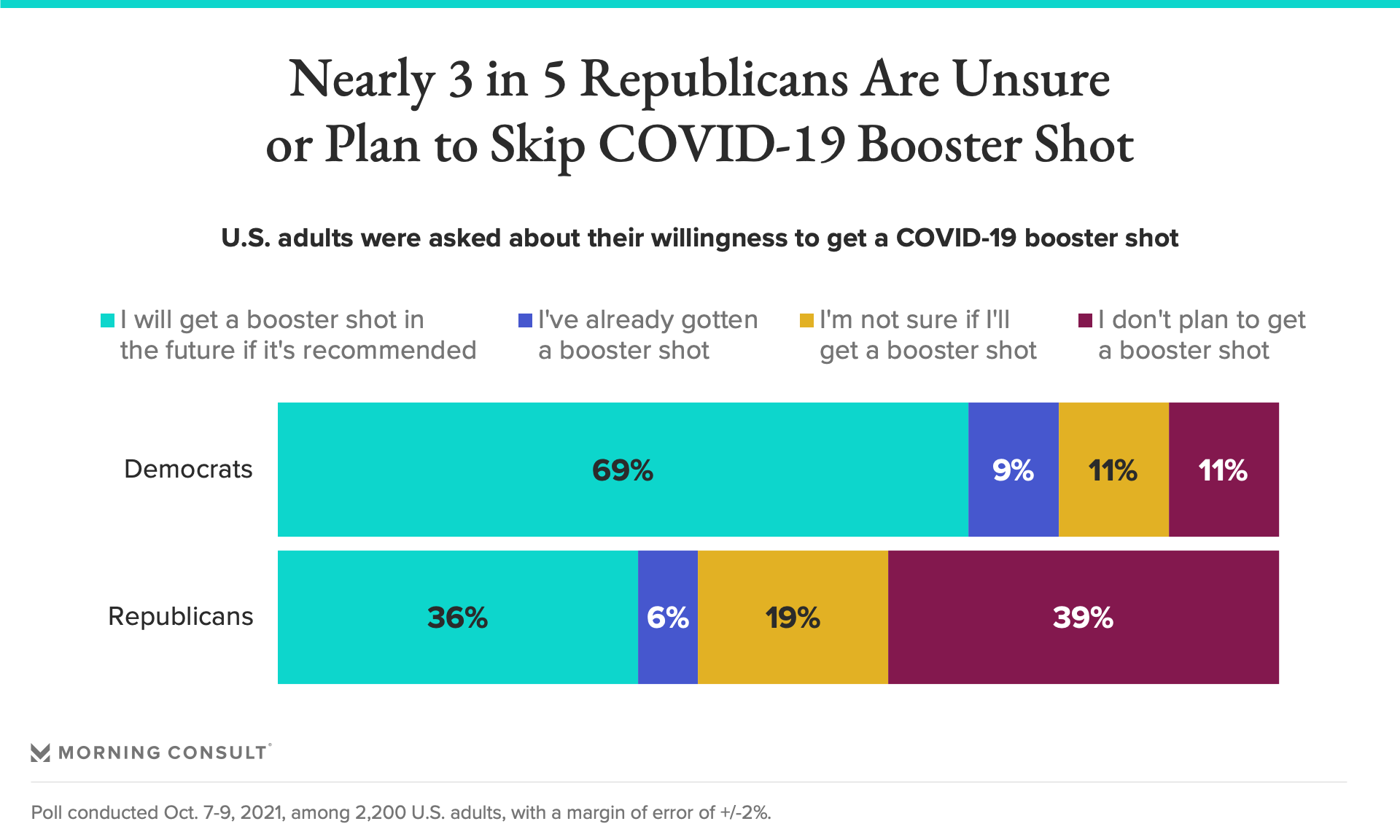 Nearly 3 in 5 Republicans Are Unsure or Plan to Skip COVID-19 Booster Shot

U.S. adults were asked about their willingness to get a COVID-19 booster shot

I will get a booster shot in the future if it's recommended
I've already gotten a booster shot
I'm not sure if I'll get a booster shot
I don't plan to get a booster shot

Democrats 69% 9% 11% 11%

Republicans 36% 6% 19% 39%

MORNING CONSULT

Poll conducted Oct. 7-9, 2021, among 2,200 U.S. adults, with a margin of error of +/-2%.